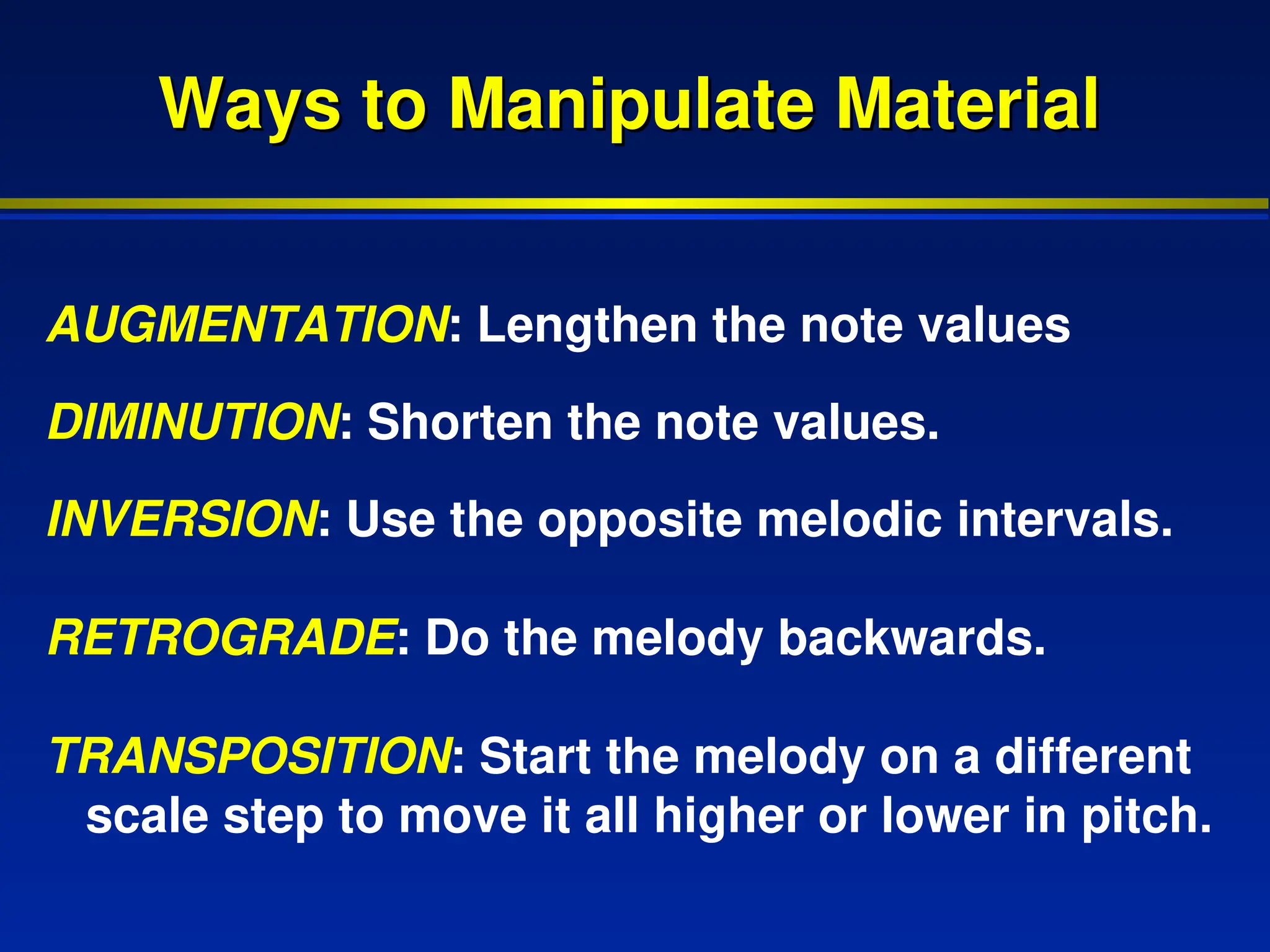 Ways to Manipulate Material

AUGMENTATION: Lengthen the note values

DIMINUTION: Shorten the note values.

INVERSION: Use the opposite melodic intervals.

RETROGRADE: Do the melody backwards.

TRANSPOSITION: Start the melody on a different scale step to move it all higher or lower in pitch.